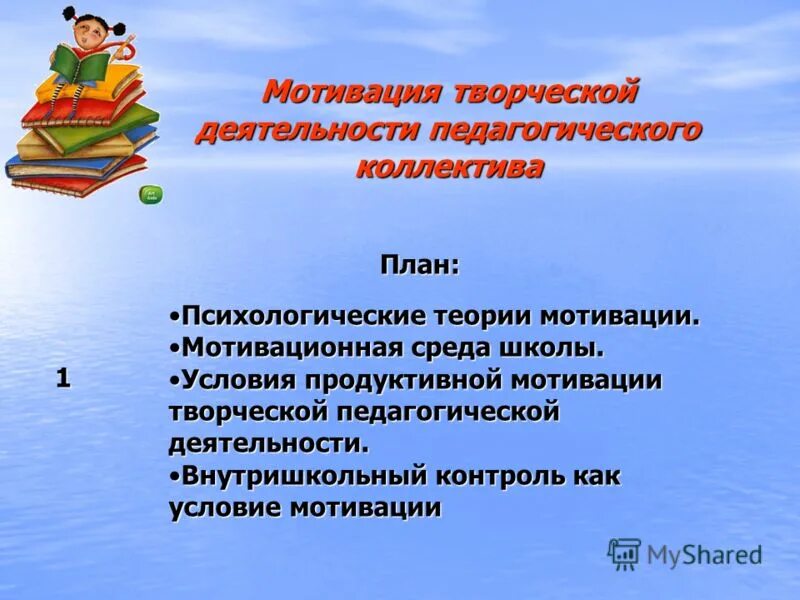 Мотивация творческой деятельности педагогического коллектива

План:

1

•Психологические теории мотивации.
•Мотивационная среда школы.
•Условия продуктивной мотивации творческой педагогической деятельности.
•Внутришкольный контроль как условие мотивации

MyShared